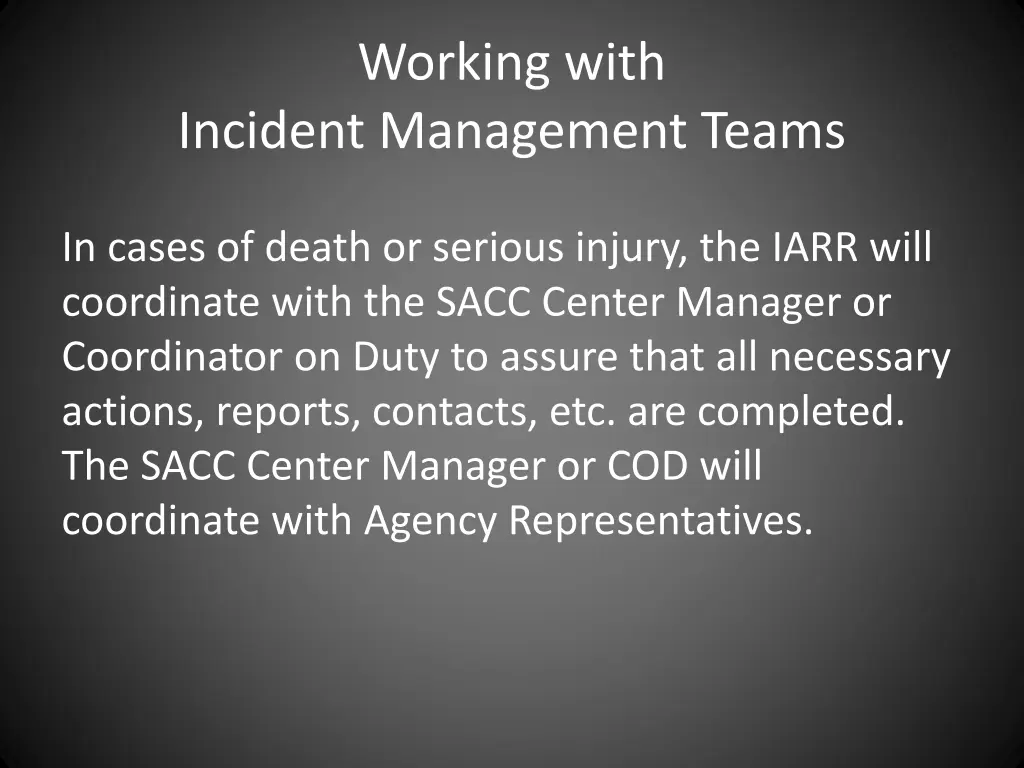 Working with
Incident Management Teams

In cases of death or serious injury, the IARR will coordinate with the SACC Center Manager or Coordinator on Duty to assure that all necessary actions, reports, contacts, etc. are completed. The SACC Center Manager or COD will coordinate with Agency Representatives.